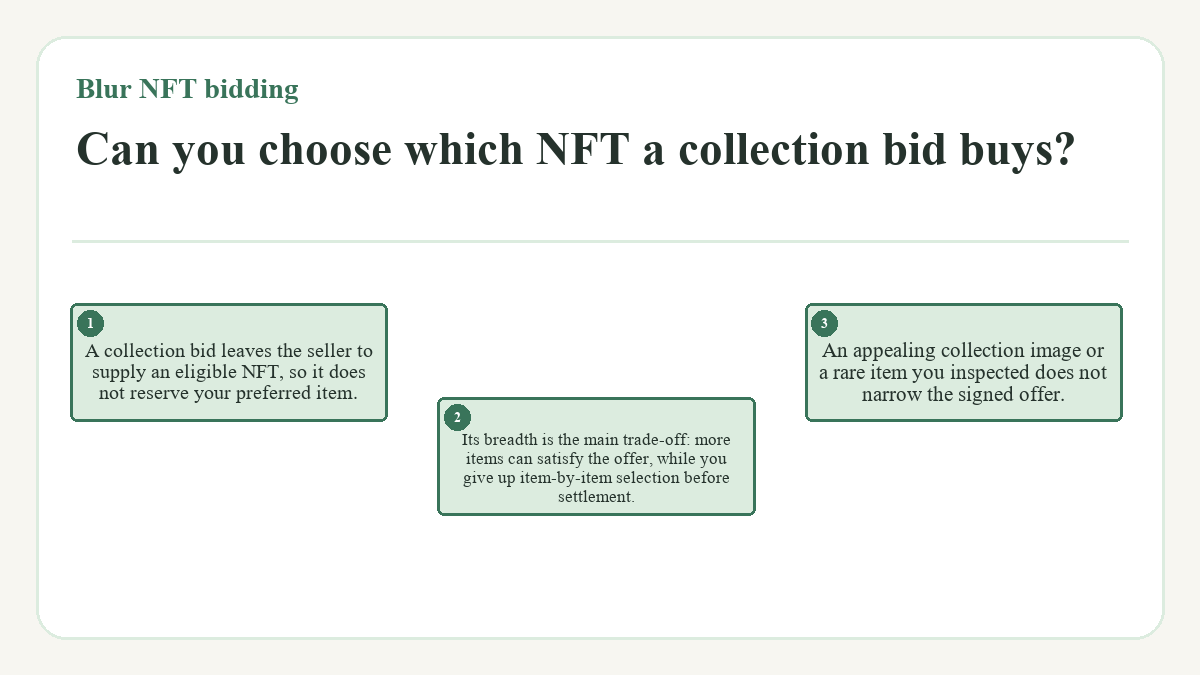 Blur NFT bidding

Can you choose which NFT a collection bid buys?

1
A collection bid leaves the seller to supply an eligible NFT, so it does not reserve your preferred item.

2
Its breadth is the main trade-off: more items can satisfy the offer, while you give up item-by-item selection before settlement.

3
An appealing collection image or a rare item you inspected does not narrow the signed offer.